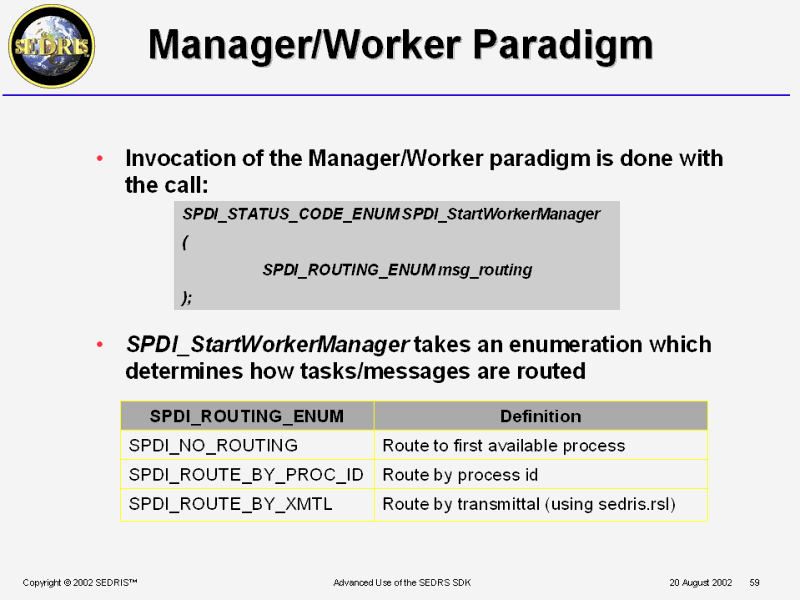 SEDRIS

Manager/Worker Paradigm

• Invocation of the Manager/Worker paradigm is done with the call:

SPDI_STATUS_CODE_ENUM SPDI_StartWorkerManager
(
SPDI_ROUTING_ENUM msg_routing
);

• SPDI_StartWorkerManager takes an enumeration which determines how tasks/messages are routed

| SPDI_ROUTING_ENUM | Definition |
|---|---|
| SPDI_NO_ROUTING | Route to first available process |
| SPDI_ROUTE_BY_PROC_ID | Route by process id |
| SPDI_ROUTE_BY_XMTL | Route by transmittal (using sedris.rsl) |

Copyright © 2002 SEDRIS™ Advanced Use of the SEDRS SDK 20 August 2002 59